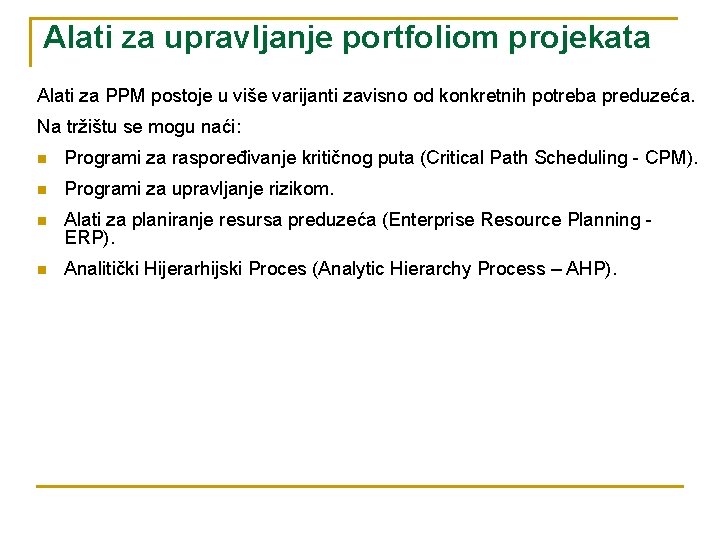 Alati za upravljanje portfoliom projekata

Alati za PPM postoje u više varijanti zavisno od konkretnih potreba preduzeća.

Na tržištu se mogu naći:

- Programi za raspoređivanje kritičnog puta (Critical Path Scheduling - CPM).
- Programi za upravljanje rizikom.
- Alati za planiranje resursa preduzeća (Enterprise Resource Planning - ERP).
- Analitički Hijerarhijski Proces (Analytic Hierarchy Process – AHP).